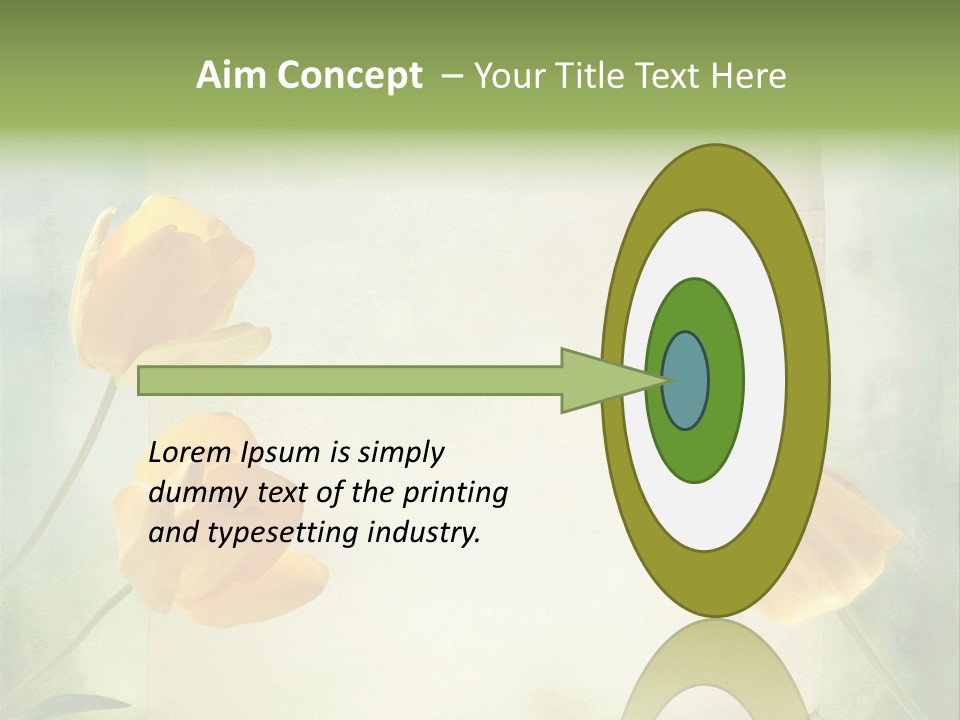 Aim Concept – Your Title Text Here

Lorem Ipsum is simply dummy text of the printing and typesetting industry.